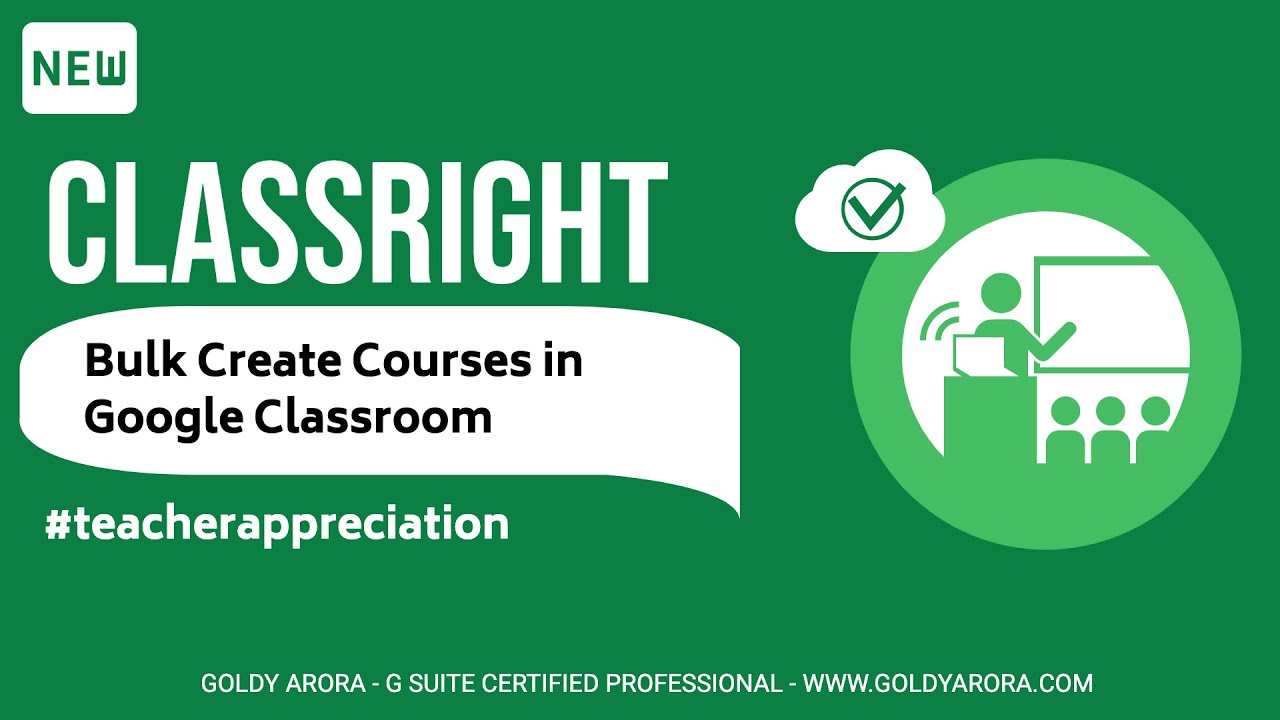 NEW

CLASSRIGHT

Bulk Create Courses in Google Classroom

#teacherappreciation

GOLDY ARORA - G SUITE CERTIFIED PROFESSIONAL - WWW.GOLDYARORA.COM